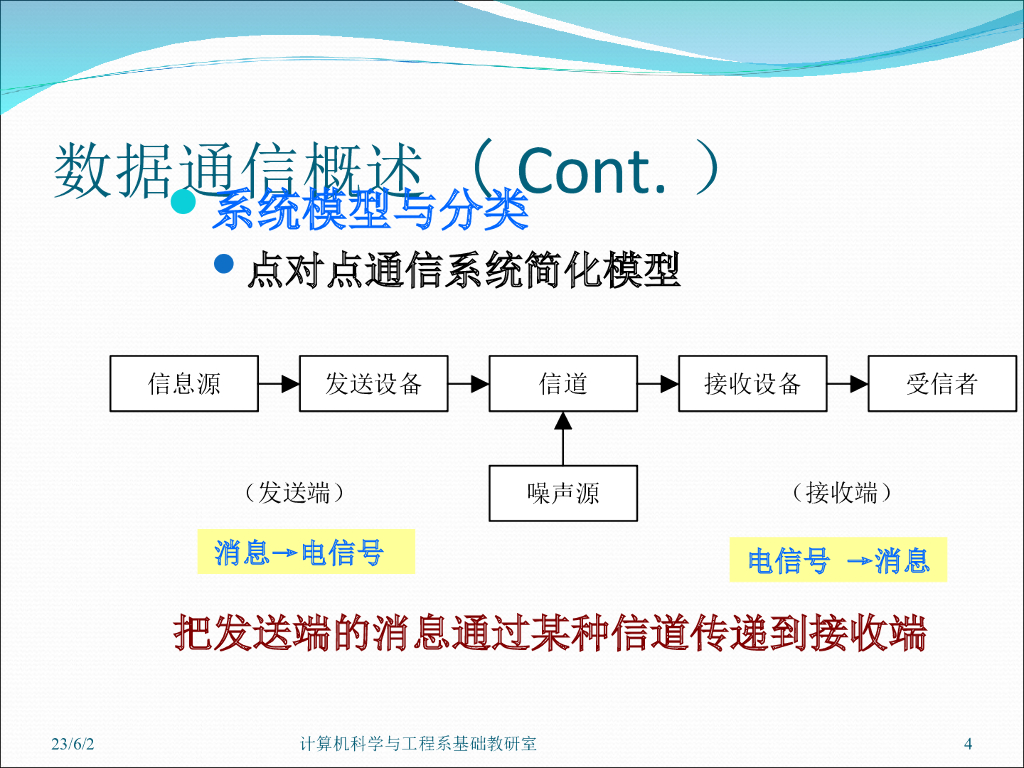 数据通信概述（Cont.）

系统模型与分类

点对点通信系统简化模型

信息源

发送设备

信道

接收设备

受信者

噪声源

（发送端）

（接收端）

消息→电信号

电信号 →消息

把发送端的消息通过某种信道传递到接收端

23/6/2

计算机科学与工程系基础教研室

4